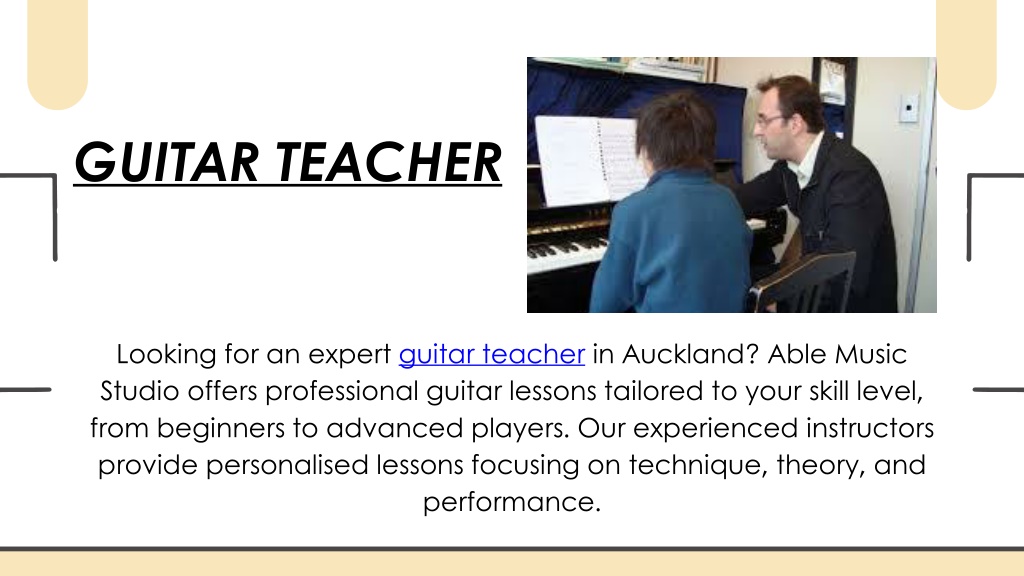 GUITAR TEACHER

Looking for an expert guitar teacher in Auckland? Able Music Studio offers professional guitar lessons tailored to your skill level, from beginners to advanced players. Our experienced instructors provide personalised lessons focusing on technique, theory, and performance.